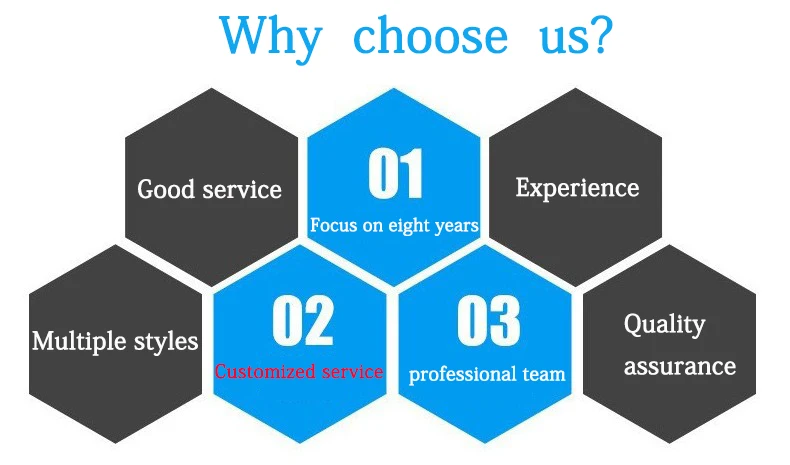 Why choose us?

Good service

01
Focus on eight years

Experience

Multiple styles

02
Customized service

03
professional team

Quality assurance